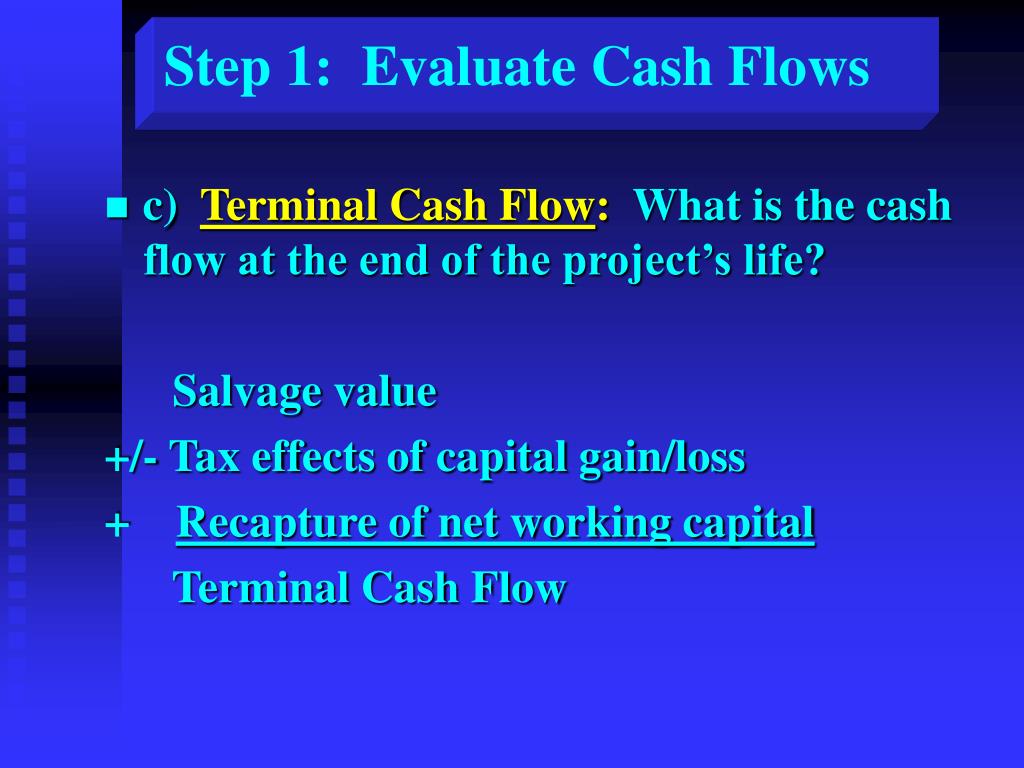 Step 1: Evaluate Cash Flows

c) Terminal Cash Flow: What is the cash flow at the end of the project's life?

Salvage value
+/- Tax effects of capital gain/loss
+ Recapture of net working capital
Terminal Cash Flow